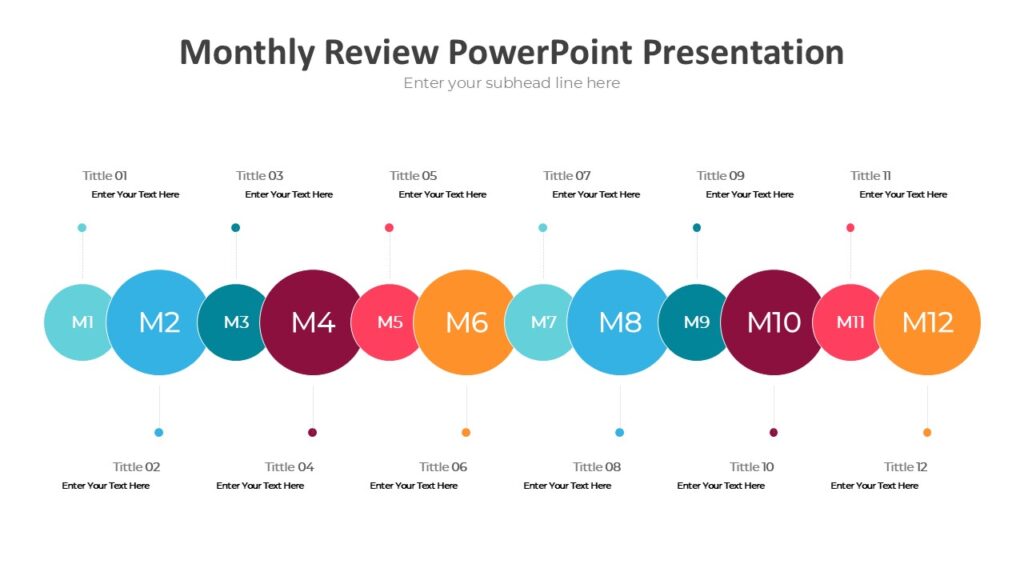 Monthly Review PowerPoint Presentation

Enter your subhead line here

Tittle 01
Enter Your Text Here

Tittle 03
Enter Your Text Here

Tittle 05
Enter Your Text Here

Tittle 07
Enter Your Text Here

Tittle 09
Enter Your Text Here

Tittle 11
Enter Your Text Here

M1 M2 M3 M4 M5 M6 M7 M8 M9 M10 M11 M12

Tittle 02
Enter Your Text Here

Tittle 04
Enter Your Text Here

Tittle 06
Enter Your Text Here

Tittle 08
Enter Your Text Here

Tittle 10
Enter Your Text Here

Tittle 12
Enter Your Text Here